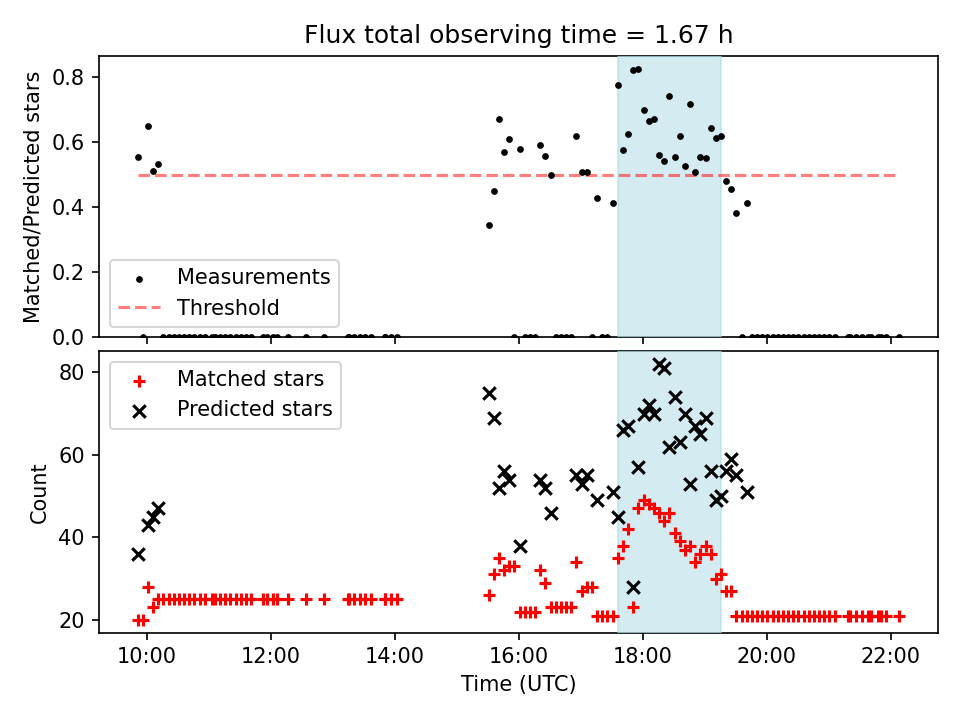 Flux total observing time = 1.67 h

Matched/Predicted stars

0.8
0.6
0.4
0.2
0.0

Measurements
Threshold

Count

80
60
40
20

Matched stars
Predicted stars

10:00
12:00
14:00
16:00
18:00
20:00
22:00

Time (UTC)